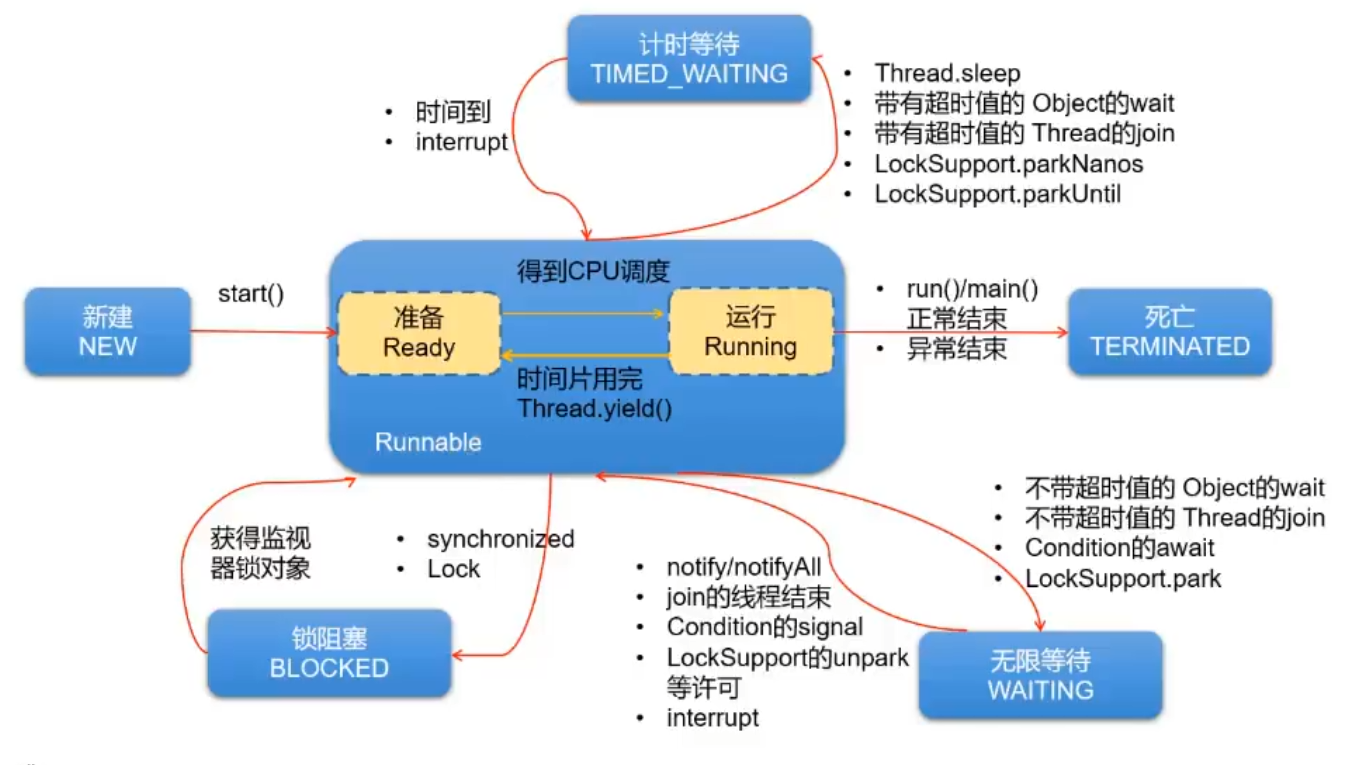 计时等待
TIMED_WAITING

• 时间到
• interrupt

• Thread.sleep
• 带有超时值的 Object的wait
• 带有超时值的 Thread的join
• LockSupport.parkNanos
• LockSupport.parkUntil

新建
NEW

start()

得到CPU调度

准备
Ready

运行
Running

时间片用完
Thread.yield()

Runnable

• run()/main() 正常结束
• 异常结束

死亡
TERMINATED

获得监视器锁对象

• synchronized
• Lock

锁阻塞
BLOCKED

• notify/notifyAll
• join的线程结束
• Condition的signal
• LockSupport的unpark 等许可
• interrupt

• 不带超时值的 Object的wait
• 不带超时值的 Thread的join
• Condition的await
• LockSupport.park

无限等待
WAITING